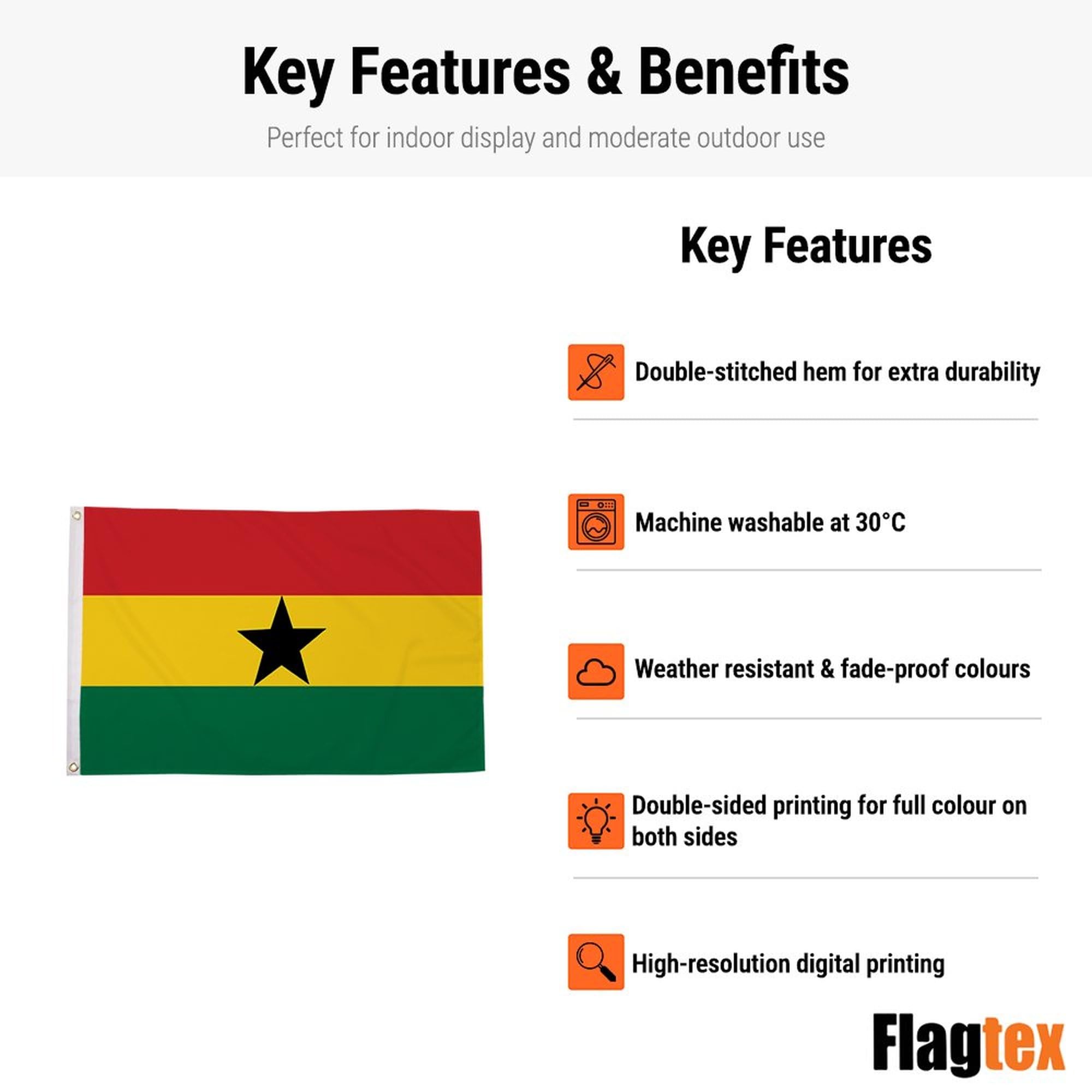 Key Features & Benefits

Perfect for indoor display and moderate outdoor use

Key Features

Double-stitched hem for extra durability

Machine washable at 30°C

Weather resistant & fade-proof colours

Double-sided printing for full colour on both sides

High-resolution digital printing

Flagtex